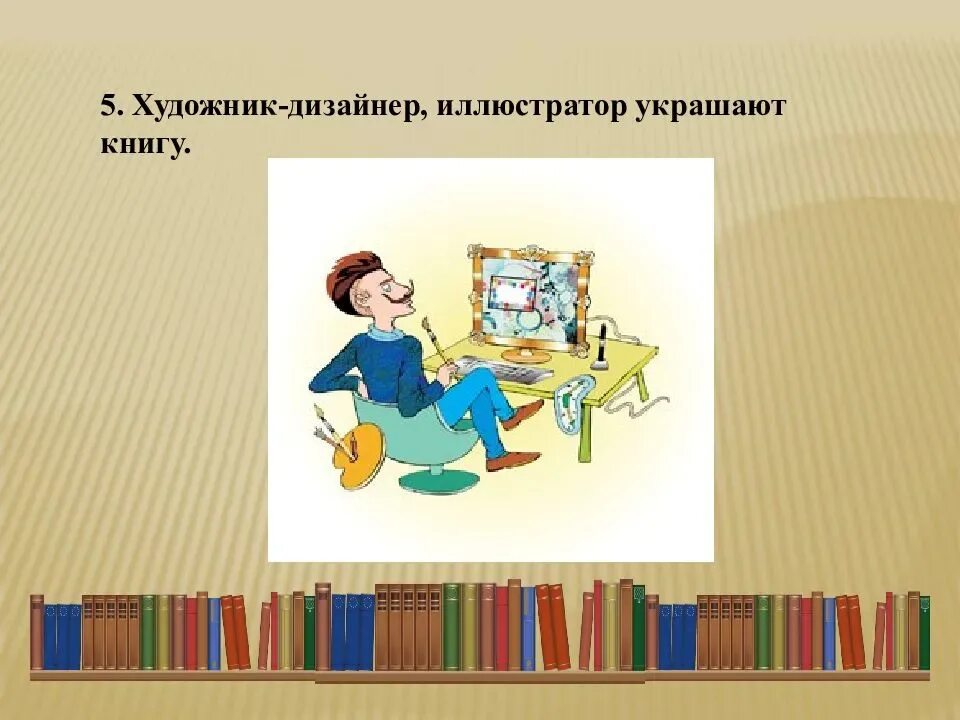 5. Художник-дизайнер, иллюстратор украшают книгу.